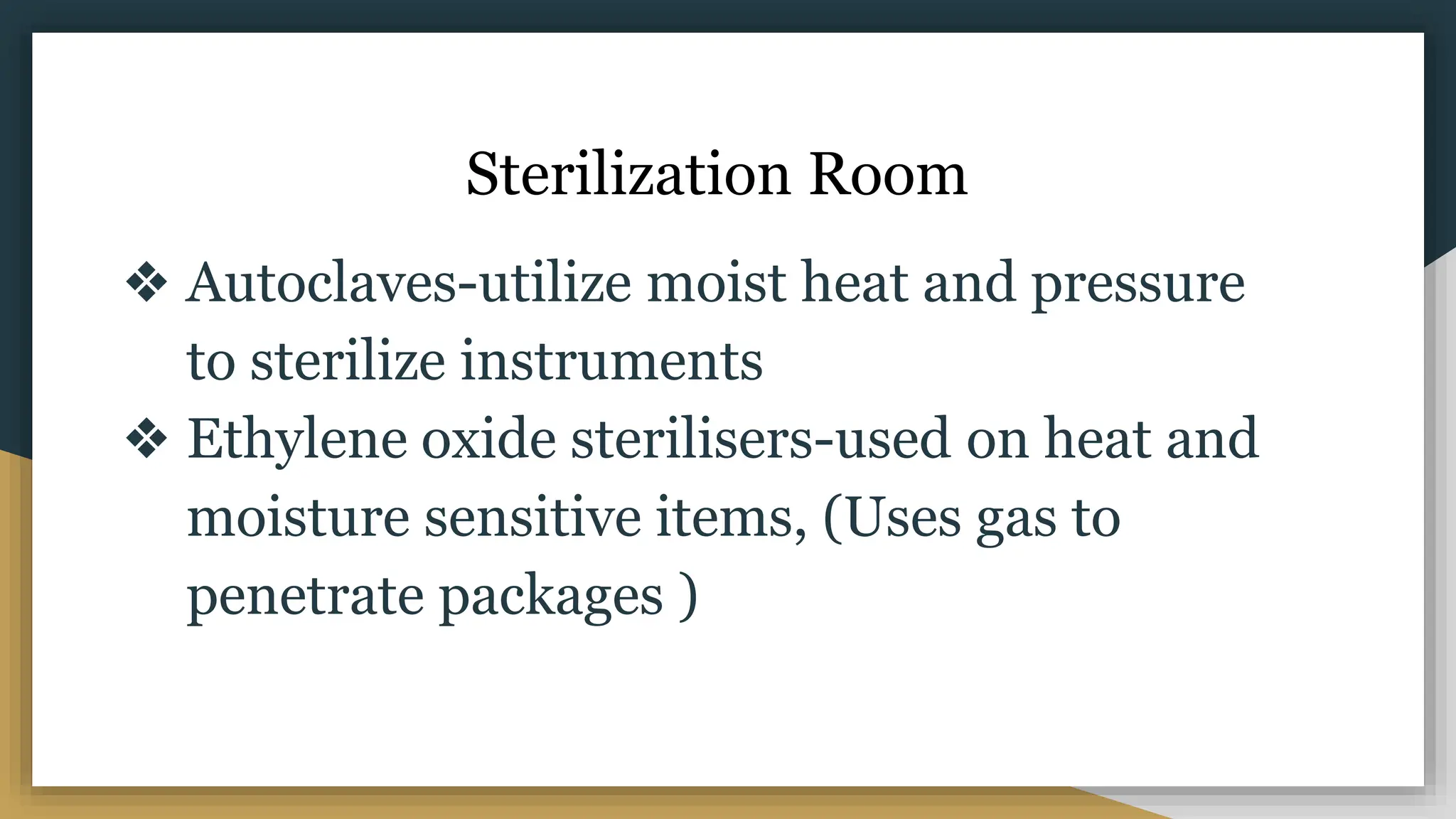 Sterilization Room

❖ Autoclaves-utilize moist heat and pressure to sterilize instruments

❖ Ethylene oxide sterilisers-used on heat and moisture sensitive items, (Uses gas to penetrate packages )